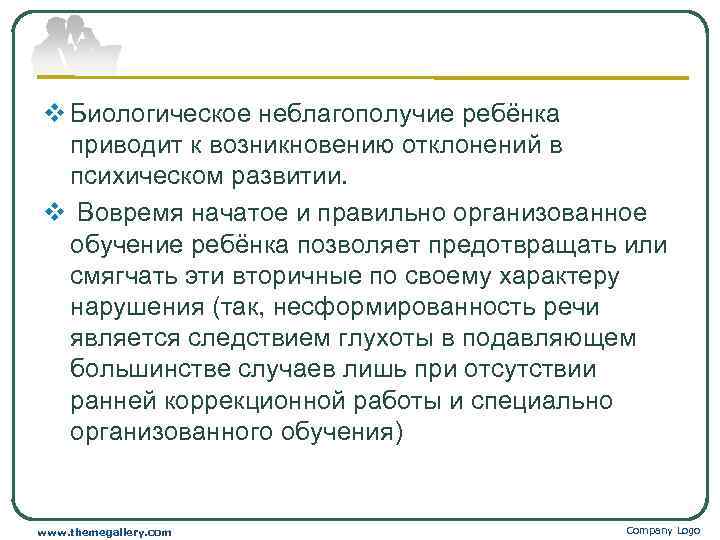 ❖ Биологическое неблагополучие ребёнка приводит к возникновению отклонений в психическом развитии.

❖ Вовремя начатое и правильно организованное обучение ребёнка позволяет предотвращать или смягчать эти вторичные по своему характеру нарушения (так, несформированность речи является следствием глухоты в подавляющем большинстве случаев лишь при отсутствии ранней коррекционной работы и специально организованного обучения)

www.themegallery.com

Company Logo